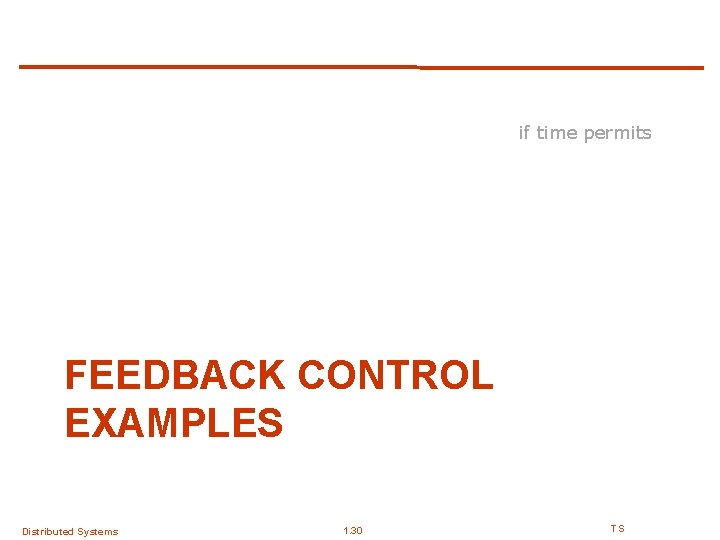 if time permits

FEEDBACK CONTROL EXAMPLES

Distributed Systems

1.30

TS